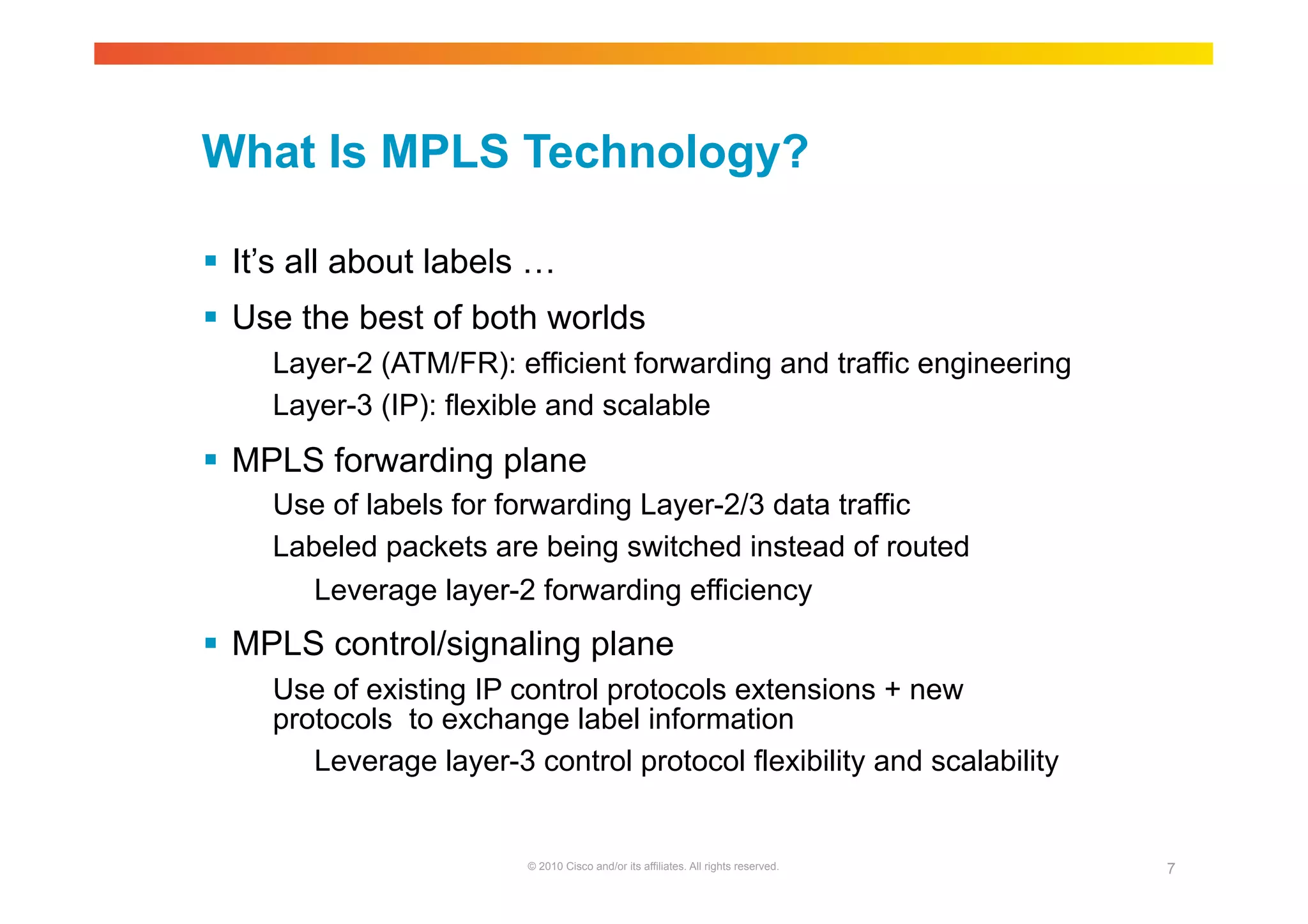 What Is MPLS Technology?

▪ It's all about labels …

▪ Use the best of both worlds

Layer-2 (ATM/FR): efficient forwarding and traffic engineering

Layer-3 (IP): flexible and scalable

▪ MPLS forwarding plane

Use of labels for forwarding Layer-2/3 data traffic

Labeled packets are being switched instead of routed

Leverage layer-2 forwarding efficiency

▪ MPLS control/signaling plane

Use of existing IP control protocols extensions + new protocols to exchange label information

Leverage layer-3 control protocol flexibility and scalability

© 2010 Cisco and/or its affiliates. All rights reserved.

7